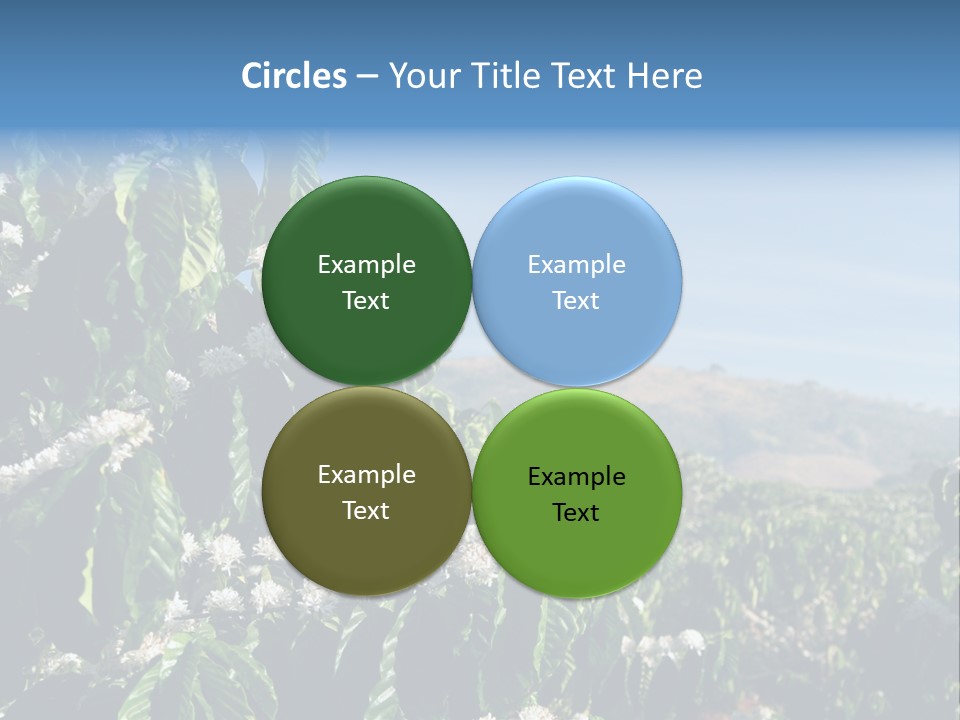 Circles – Your Title Text Here

Example Text

Example Text

Example Text

Example Text